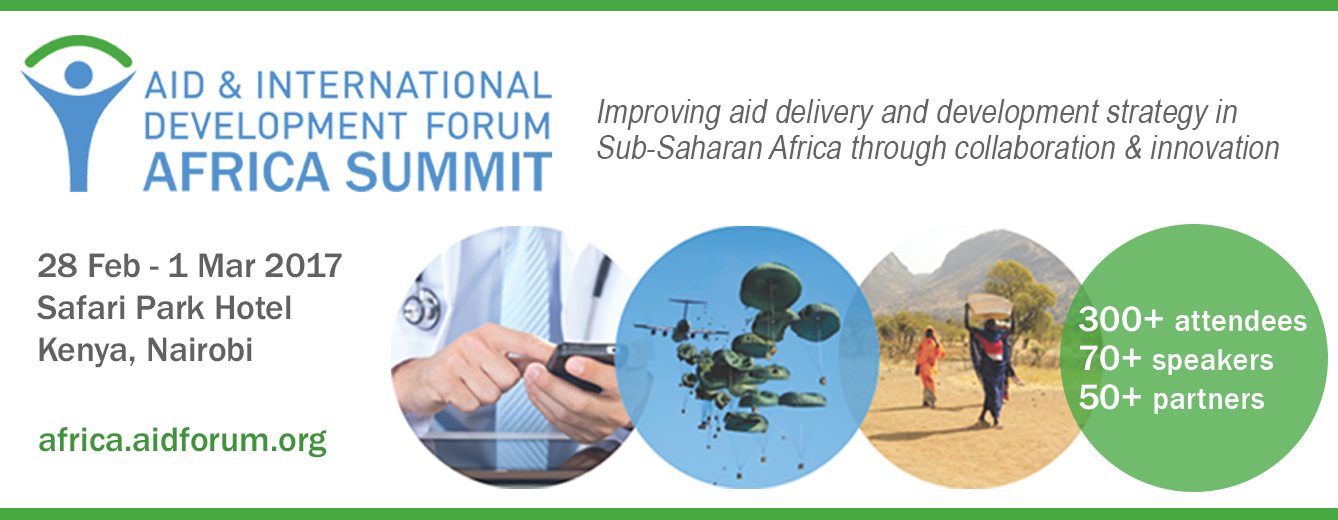 AID & INTERNATIONAL DEVELOPMENT FORUM AFRICA SUMMIT

Improving aid delivery and development strategy in Sub-Saharan Africa through collaboration & innovation

28 Feb - 1 Mar 2017
Safari Park Hotel
Kenya, Nairobi

africa.aidforum.org

300+ attendees
70+ speakers
50+ partners